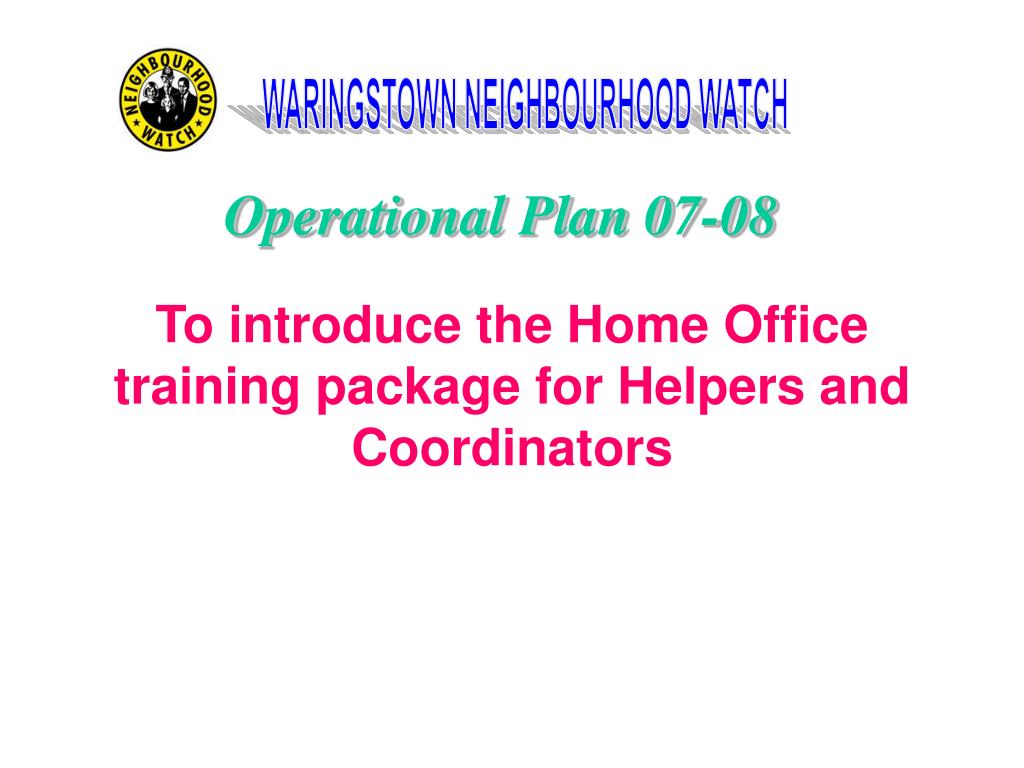 NEIGHBOURHOOD WATCH

WARINGSTOWN NEIGHBOURHOOD WATCH

Operational Plan 07-08

To introduce the Home Office training package for Helpers and Coordinators